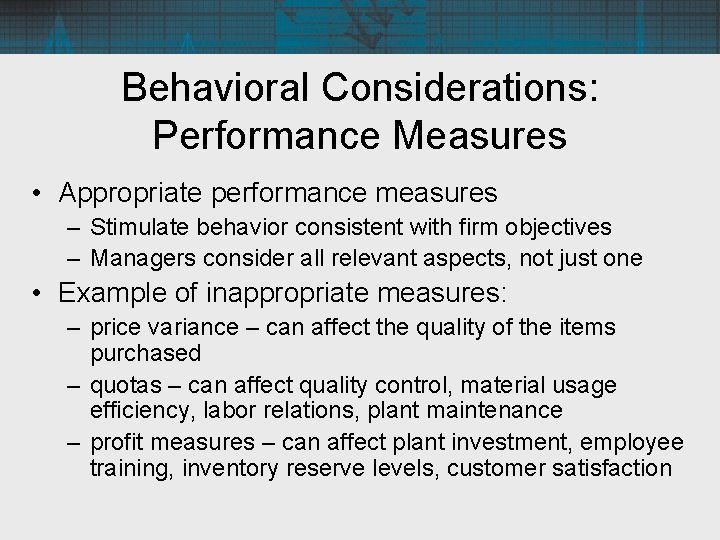 Behavioral Considerations: Performance Measures

• Appropriate performance measures
  – Stimulate behavior consistent with firm objectives
  – Managers consider all relevant aspects, not just one
• Example of inappropriate measures:
  – price variance – can affect the quality of the items purchased
  – quotas – can affect quality control, material usage efficiency, labor relations, plant maintenance
  – profit measures – can affect plant investment, employee training, inventory reserve levels, customer satisfaction